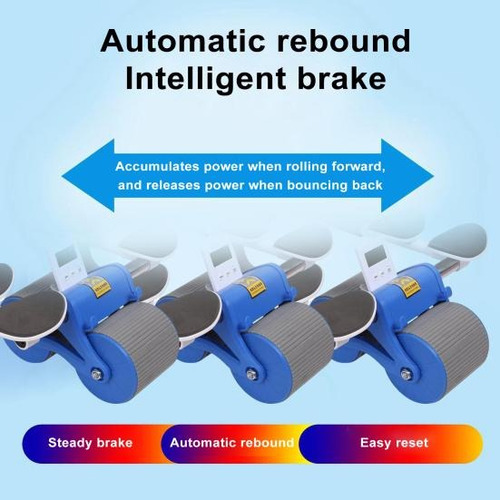 Automatic rebound
Intelligent brake

Accumulates power when rolling forward, and releases power when bouncing back

Steady brake
Automatic rebound
Easy reset